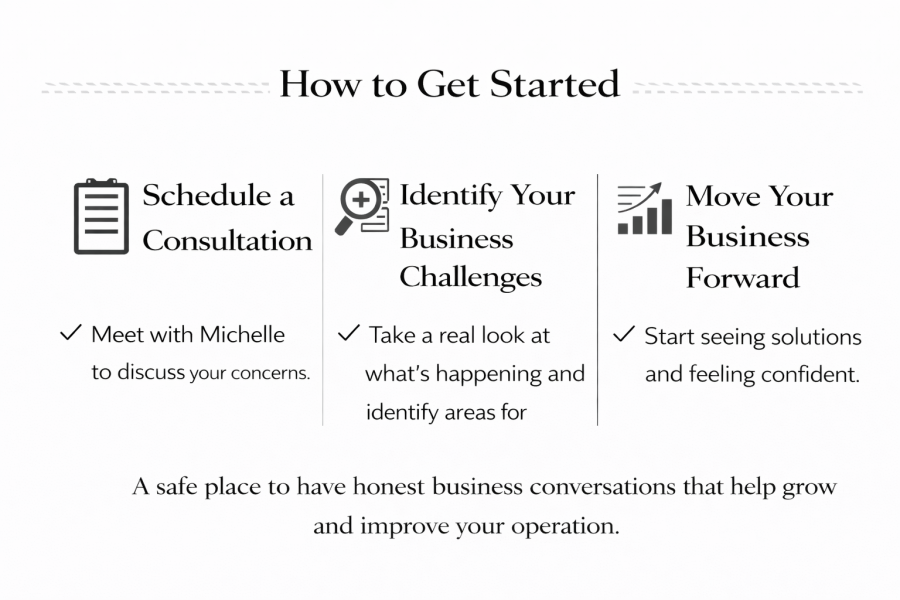 How to Get Started

Schedule a Consultation

✓ Meet with Michelle to discuss your concerns.

Identify Your Business Challenges

✓ Take a real look at what's happening and identify areas for

Move Your Business Forward

✓ Start seeing solutions and feeling confident.

A safe place to have honest business conversations that help grow and improve your operation.